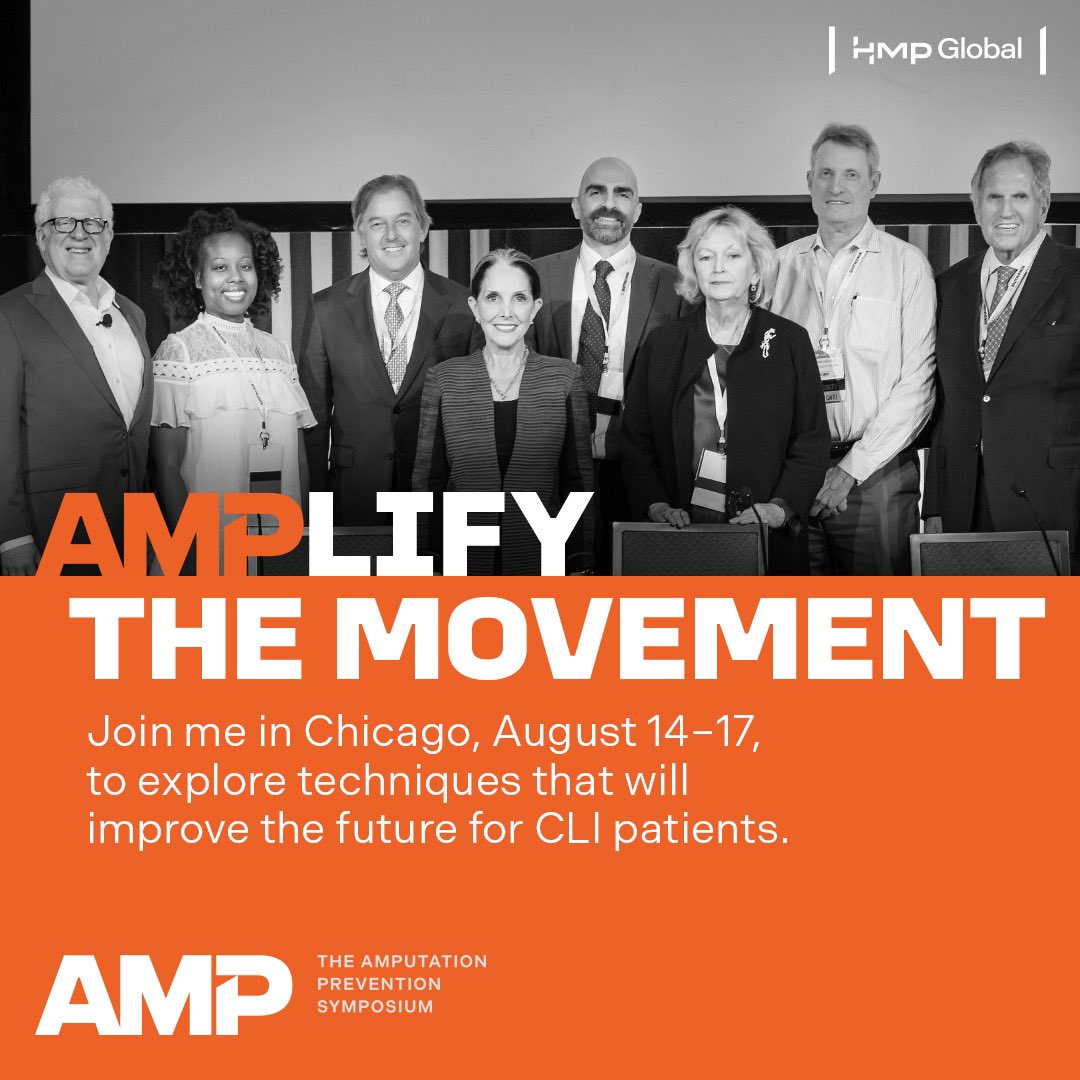 HMP Global

AMPLIFY
THE MOVEMENT

Join me in Chicago, August 14–17, to explore techniques that will improve the future for CLI patients.

AMP
THE AMPUTATION PREVENTION SYMPOSIUM